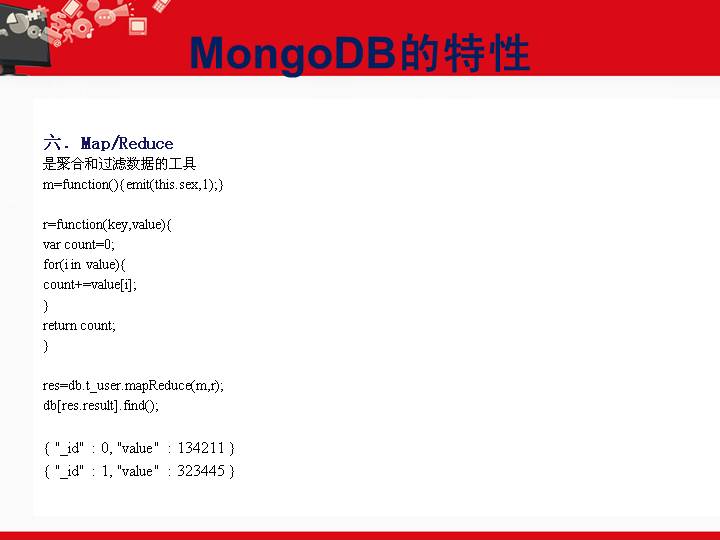 MongoDB的特性

六. Map/Reduce
是聚合和过滤数据的工具
m=function(){emit(this.sex,1);}

r=function(key,value){
var count=0;
for(i in value){
count+=value[i];
}
return count;
}

res=db.t_user.mapReduce(m,r);
db[res.result].find();

{ "_id" : 0, "value" : 134211 }
{ "_id" : 1, "value" : 323445 }